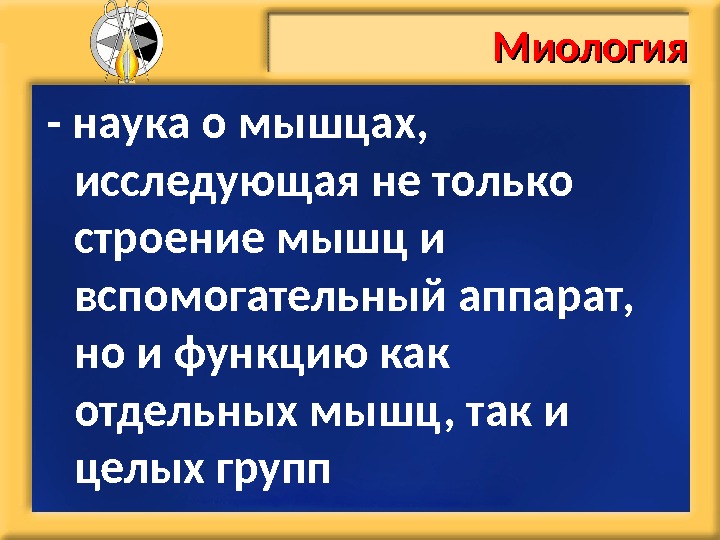 Миология

- наука о мышцах, исследующая не только строение мышц и вспомогательный аппарат, но и функцию как отдельных мышц, так и целых групп